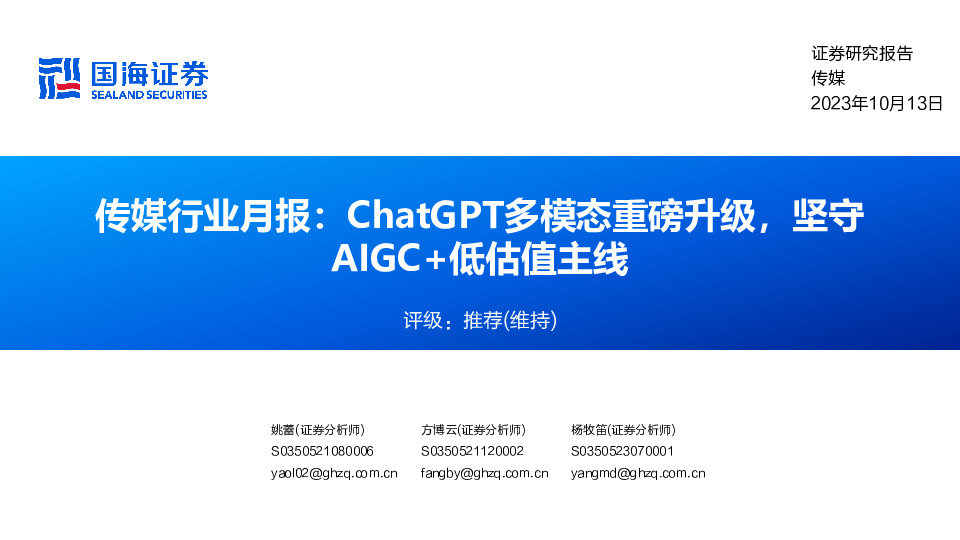 国海证券
SEALAND SECURITIES

证券研究报告
传媒
2023年10月13日

传媒行业月报：ChatGPT多模态重磅升级，坚守AIGC+低估值主线

评级：推荐(维持)

姚蕾(证券分析师)
S0350521080006
yaol02@ghzq.com.cn

方博云(证券分析师)
S0350521120002
fangby@ghzq.com.cn

杨牧笛(证券分析师)
S0350523070001
yangmd@ghzq.com.cn